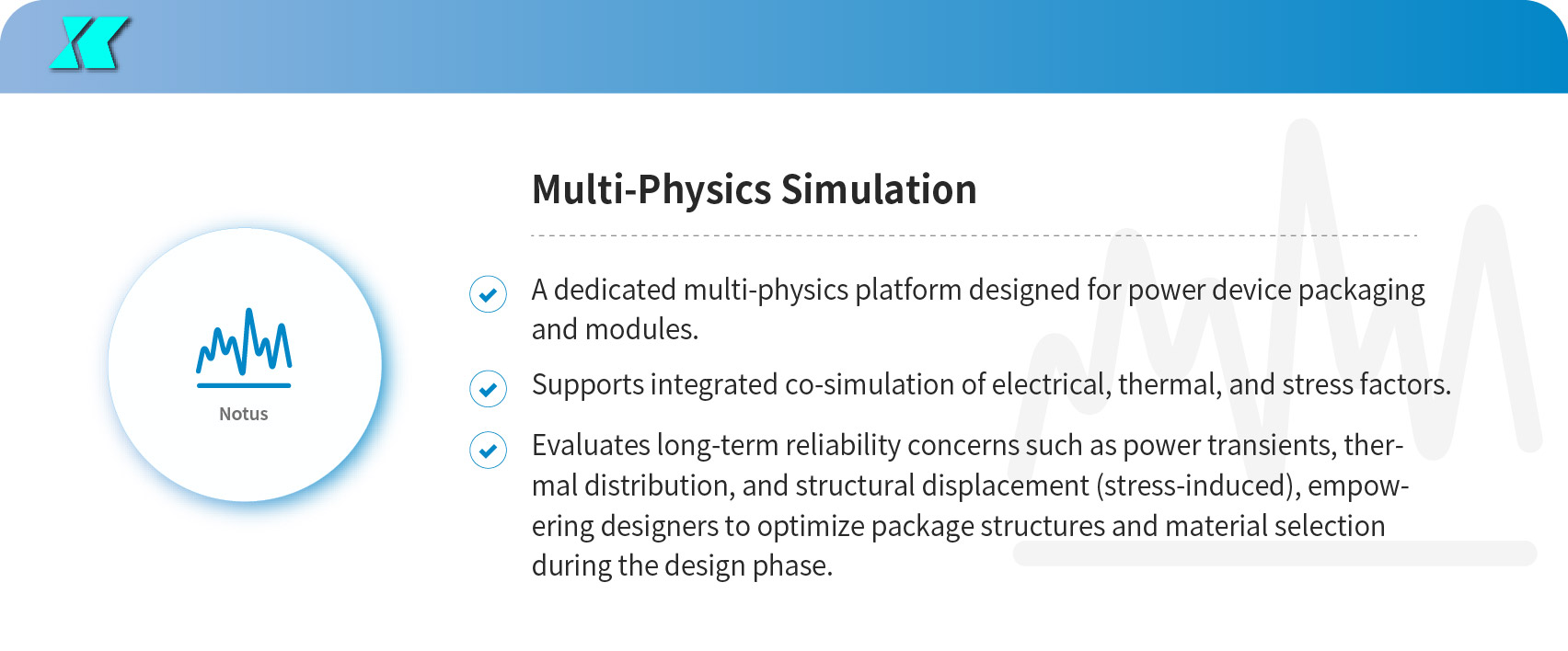 Notus

Multi-Physics Simulation

A dedicated multi-physics platform designed for power device packaging and modules.

Supports integrated co-simulation of electrical, thermal, and stress factors.

Evaluates long-term reliability concerns such as power transients, thermal distribution, and structural displacement (stress-induced), empowering designers to optimize package structures and material selection during the design phase.